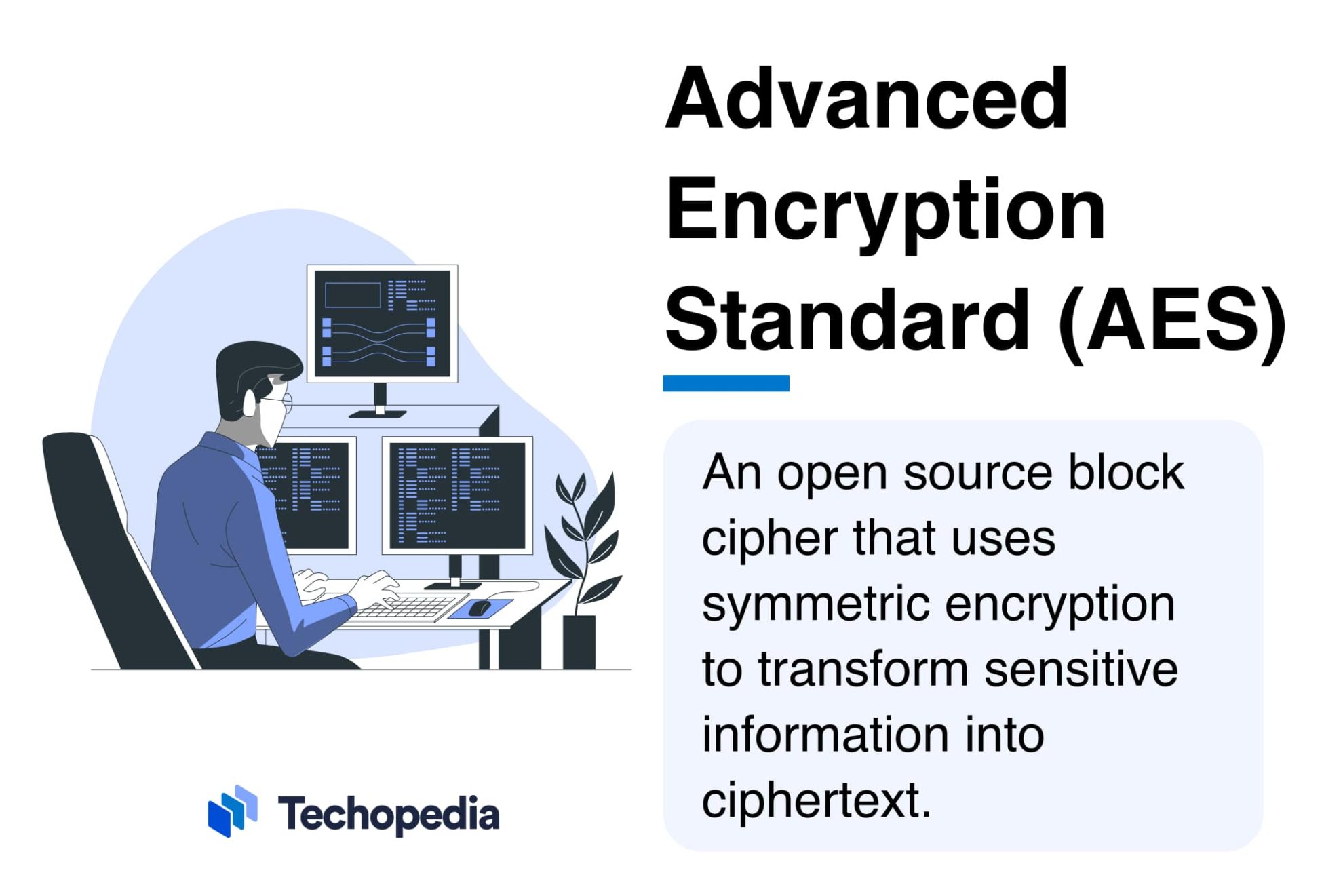 Advanced Encryption Standard (AES)

An open source block cipher that uses symmetric encryption to transform sensitive information into ciphertext.

Techopedia